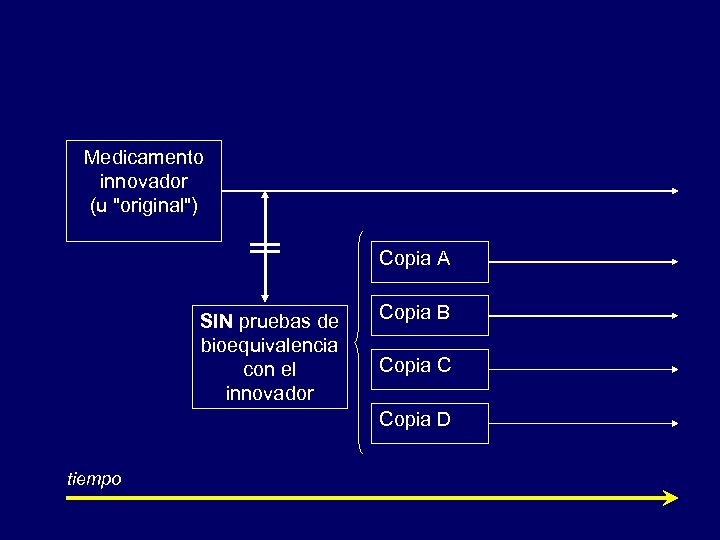 Medicamento innovador (u "original")

SIN pruebas de bioequivalencia con el innovador

Copia A

Copia B

Copia C

Copia D

tiempo